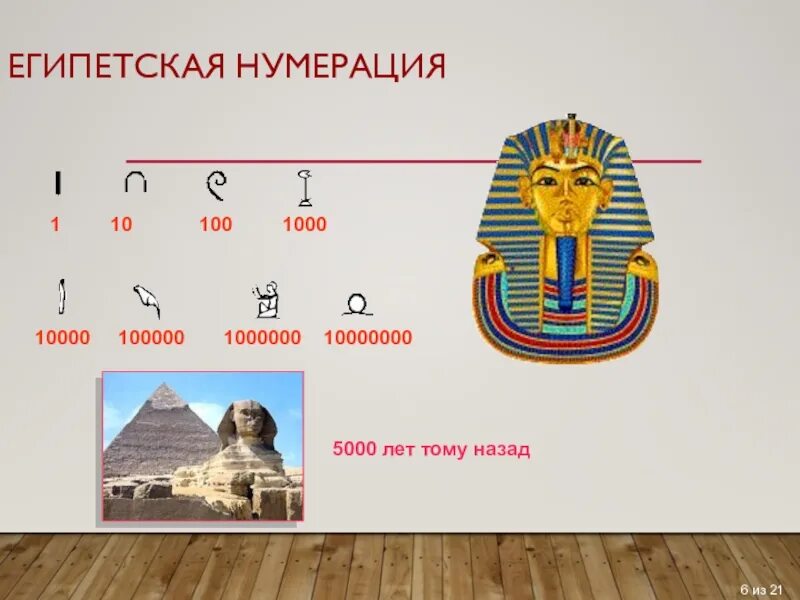 ЕГИПЕТСКАЯ НУМЕРАЦИЯ

1 10 100 1000

10000 100000 1000000 10000000

5000 лет тому назад

6 из 21